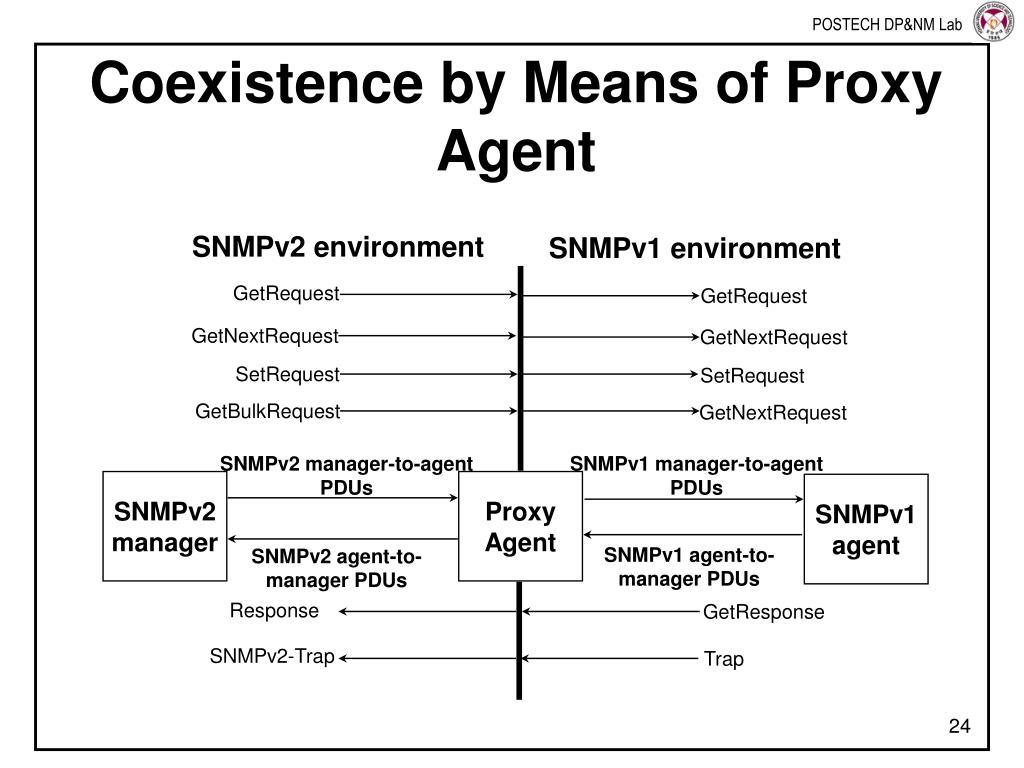 POSTECH DP&NM Lab

Coexistence by Means of Proxy Agent

SNMPv2 environment

SNMPv1 environment

GetRequest
GetRequest

GetNextRequest
GetNextRequest

SetRequest
SetRequest

GetBulkRequest
GetNextRequest

SNMPv2 manager-to-agent PDUs

SNMPv1 manager-to-agent PDUs

SNMPv2 manager

Proxy Agent

SNMPv1 agent

SNMPv2 agent-to-manager PDUs

SNMPv1 agent-to-manager PDUs

Response
GetResponse

SNMPv2-Trap
Trap

24